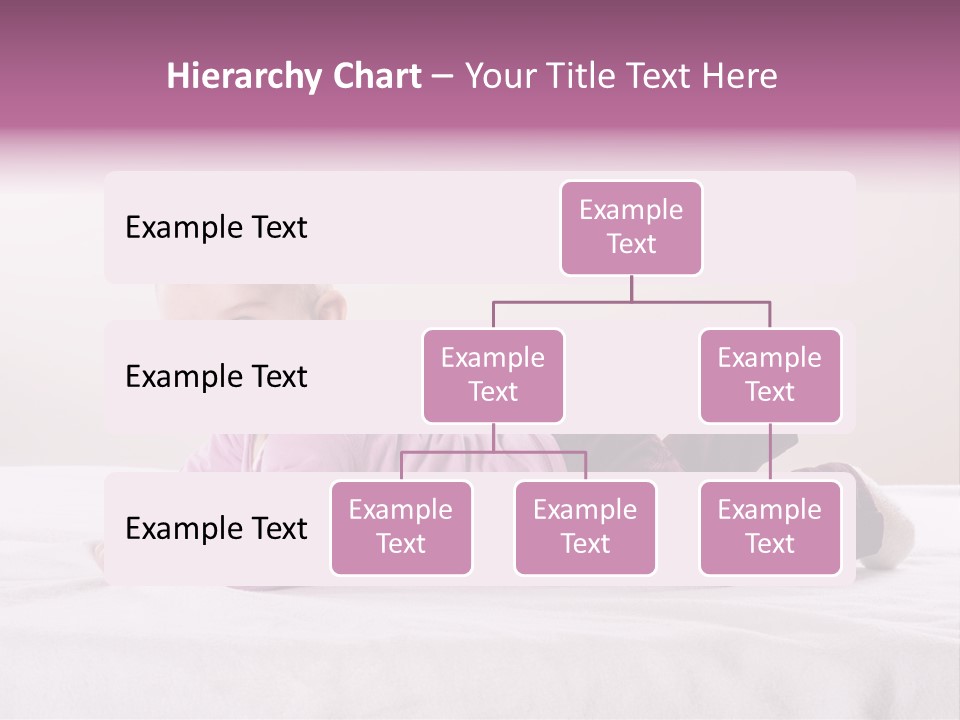 Hierarchy Chart – Your Title Text Here

Example Text

Example Text

Example Text

Example Text

Example Text

Example Text

Example Text

Example Text

Example Text